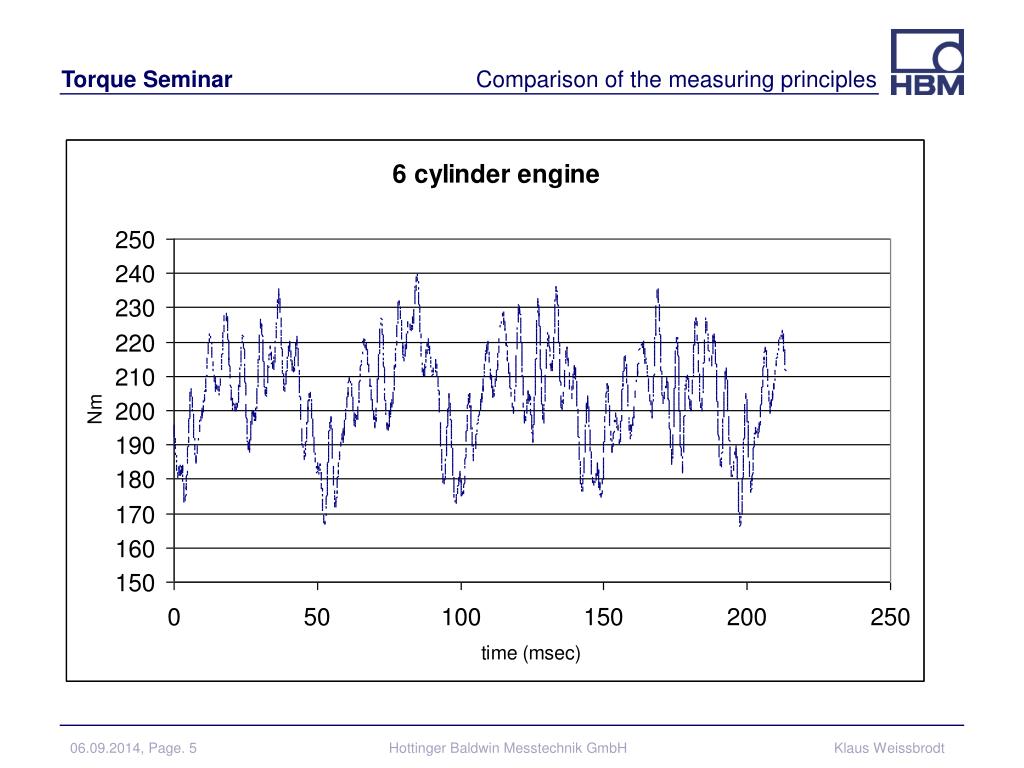 Torque Seminar

Comparison of the measuring principles

HBM

6 cylinder engine

250
240
230
220
210
200
190
180
170
160
150

Nm

0 50 100 150 200 250

time (msec)

06.09.2014, Page. 5

Hottinger Baldwin Messtechnik GmbH

Klaus Weissbrodt